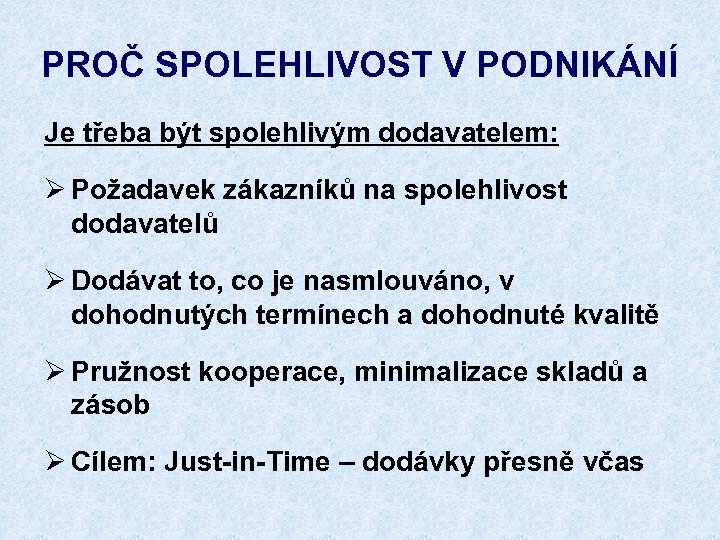 PROČ SPOLEHLIVOST V PODNIKÁNÍ

Je třeba být spolehlivým dodavatelem:

➢ Požadavek zákazníků na spolehlivost dodavatelů

➢ Dodávat to, co je nasmlouváno, v dohodnutých termínech a dohodnuté kvalitě

➢ Pružnost kooperace, minimalizace skladů a zásob

➢ Cílem: Just-in-Time – dodávky přesně včas